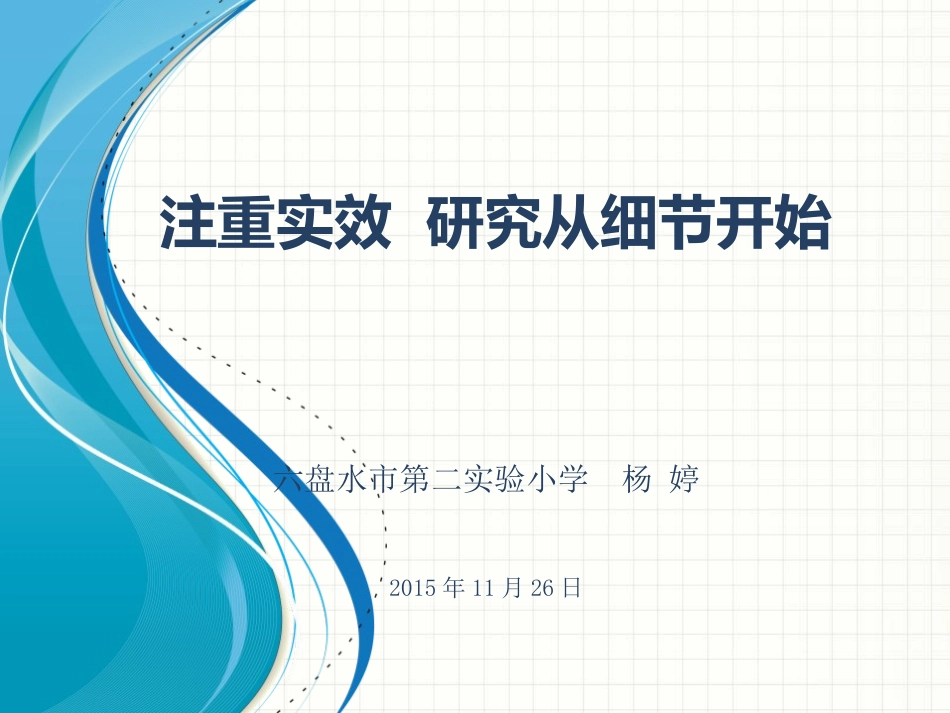 注重实效 研究从细节开始

六盘水市第二实验小学 杨 婷

2015 年 11 月 26 日